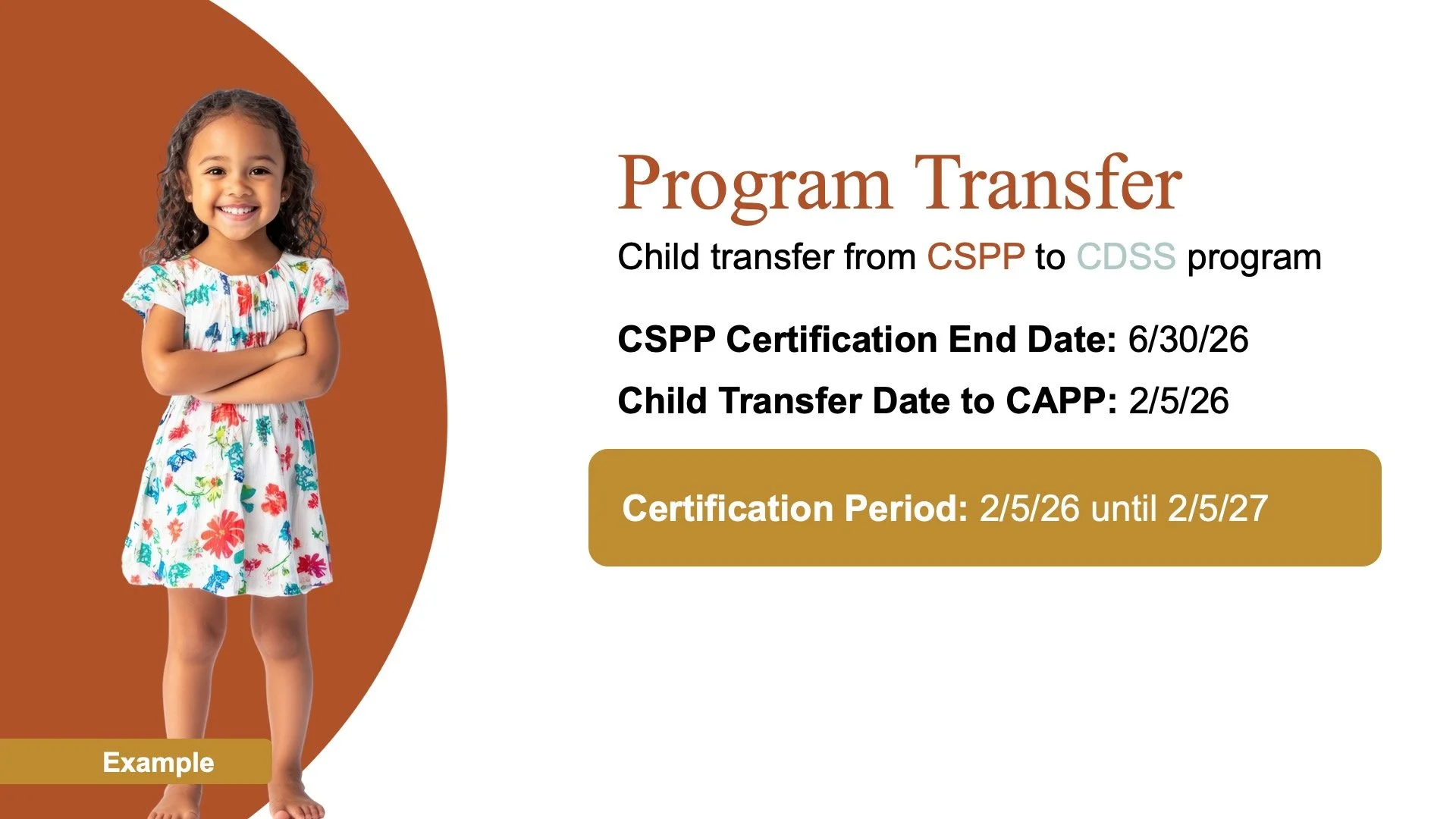 Program Transfer

Child transfer from CSPP to CDSS program

CSPP Certification End Date: 6/30/26

Child Transfer Date to CAPP: 2/5/26

Certification Period: 2/5/26 until 2/5/27

Example